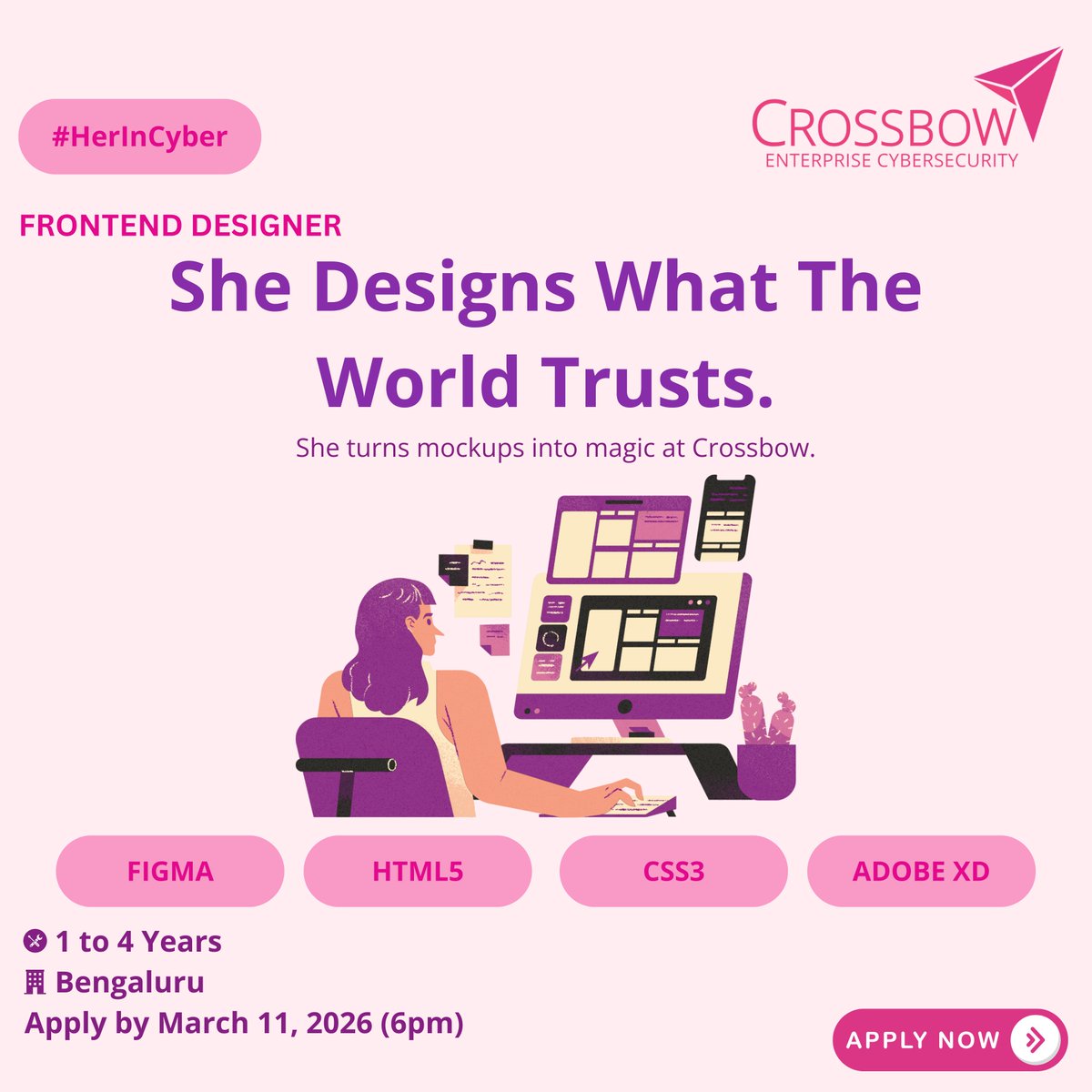 #HerInCyber

CROSSBOW
ENTERPRISE CYBERSECURITY

FRONTEND DESIGNER

She Designs What The World Trusts.

She turns mockups into magic at Crossbow.

FIGMA

HTML5

CSS3

ADOBE XD

1 to 4 Years
Bengaluru
Apply by March 11, 2026 (6pm)

APPLY NOW